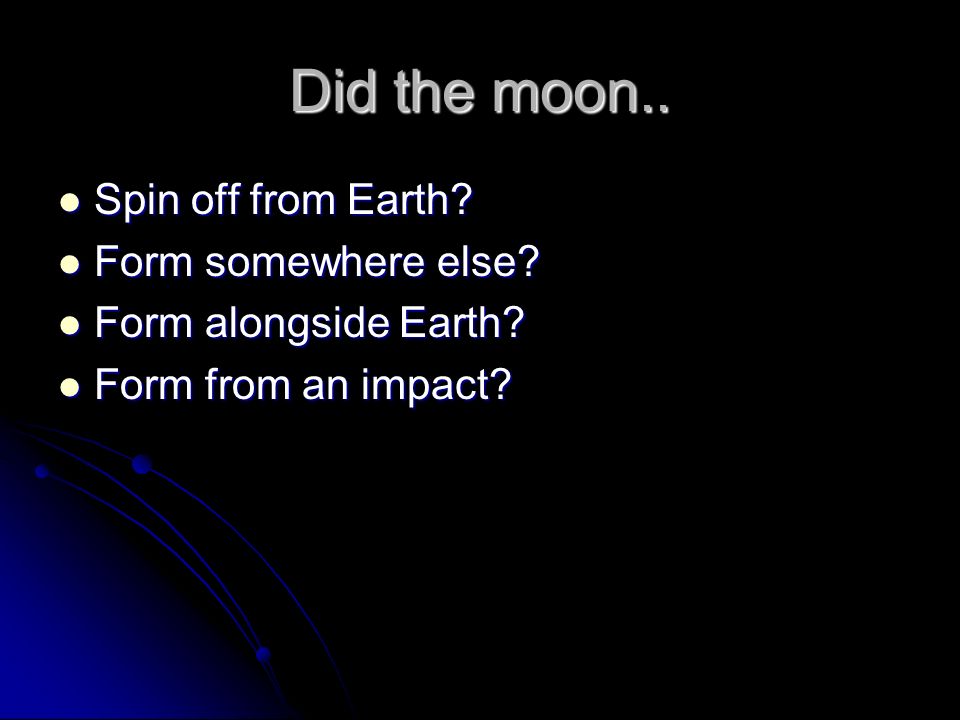 Did the moon..

- Spin off from Earth?
- Form somewhere else?
- Form alongside Earth?
- Form from an impact?